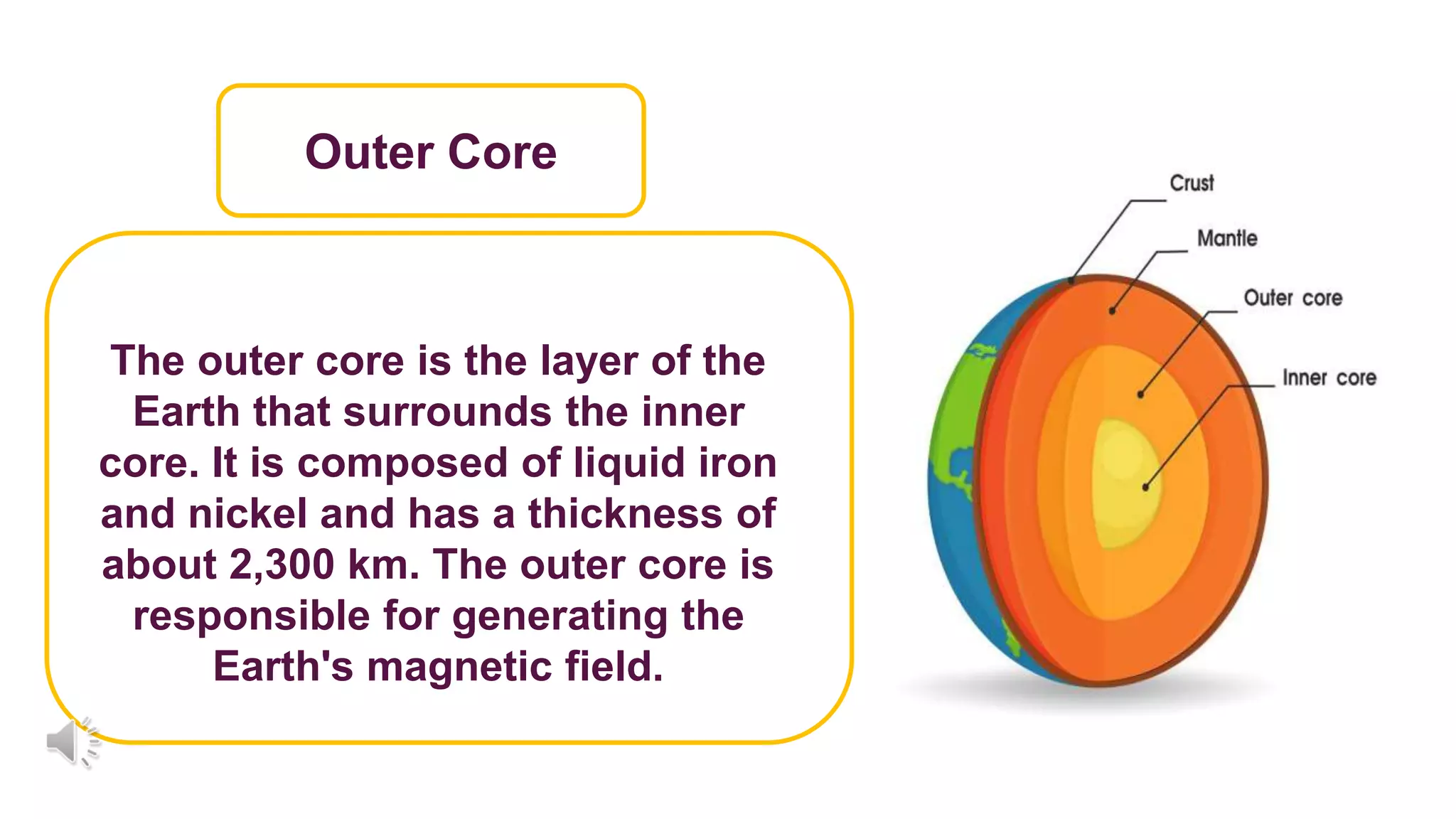 Outer Core

The outer core is the layer of the Earth that surrounds the inner core. It is composed of liquid iron and nickel and has a thickness of about 2,300 km. The outer core is responsible for generating the Earth's magnetic field.

Crust
Mantle
Outer core
Inner core